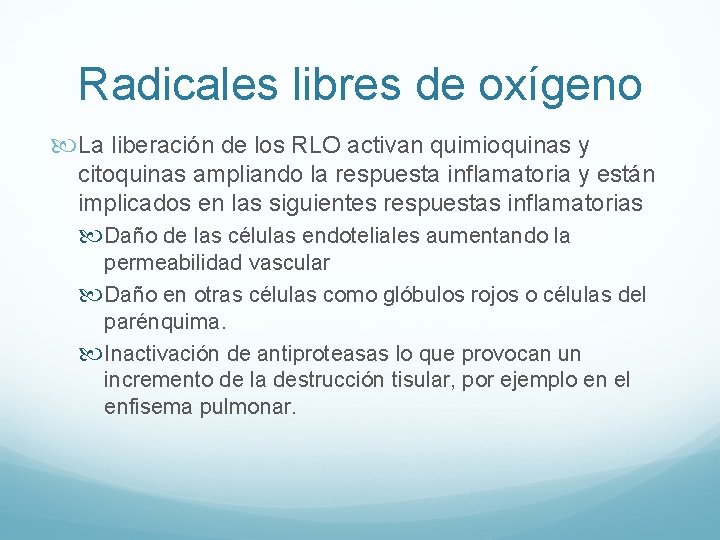 Radicales libres de oxígeno

La liberación de los RLO activan quimioquinas y citoquinas ampliando la respuesta inflamatoria y están implicados en las siguientes respuestas inflamatorias

Daño de las células endoteliales aumentando la permeabilidad vascular

Daño en otras células como glóbulos rojos o células del parénquima.

Inactivación de antiproteasas lo que provocan un incremento de la destrucción tisular, por ejemplo en el enfisema pulmonar.